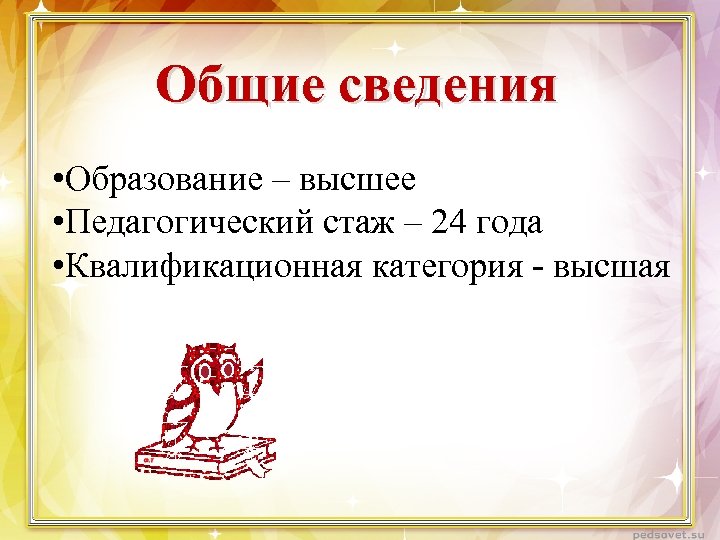 Общие сведения

•Образование – высшее
•Педагогический стаж – 24 года
•Квалификационная категория - высшая

pedsovet.su